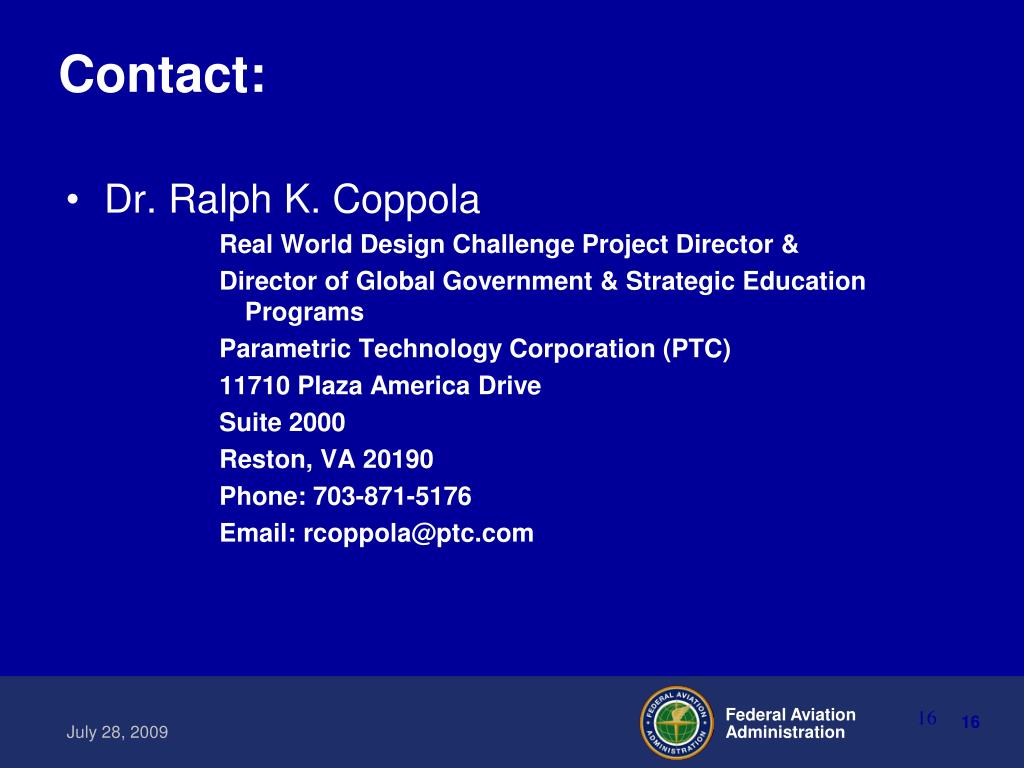 Contact:

• Dr. Ralph K. Coppola

Real World Design Challenge Project Director &

Director of Global Government & Strategic Education Programs

Parametric Technology Corporation (PTC)

11710 Plaza America Drive

Suite 2000

Reston, VA 20190

Phone: 703-871-5176

Email: rcoppola@ptc.com

July 28, 2009

FEDERAL AVIATION ADMINISTRATION

Federal Aviation Administration

16

16